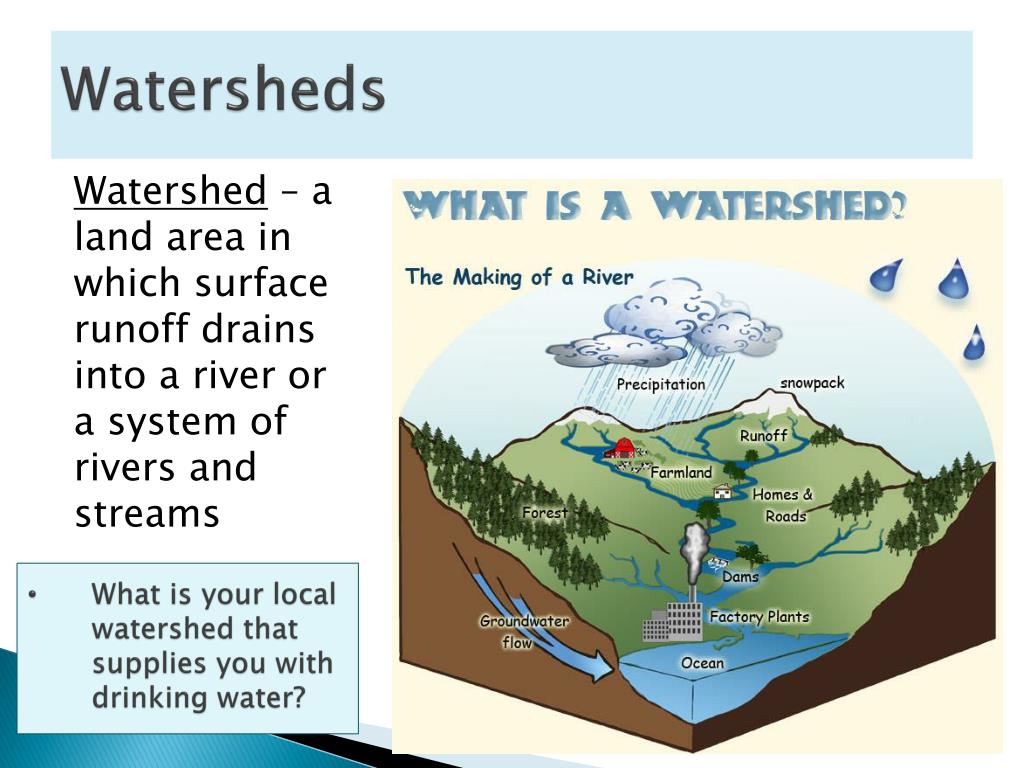 Watersheds

Watershed – a land area in which surface runoff drains into a river or a system of rivers and streams

• What is your local watershed that supplies you with drinking water?

WHAT IS A WATERSHED?

The Making of a River

Precipitation

snowpack

Runoff

Farmland

Homes & Roads

Forest

Dams

Groundwater flow

Factory Plants

Ocean